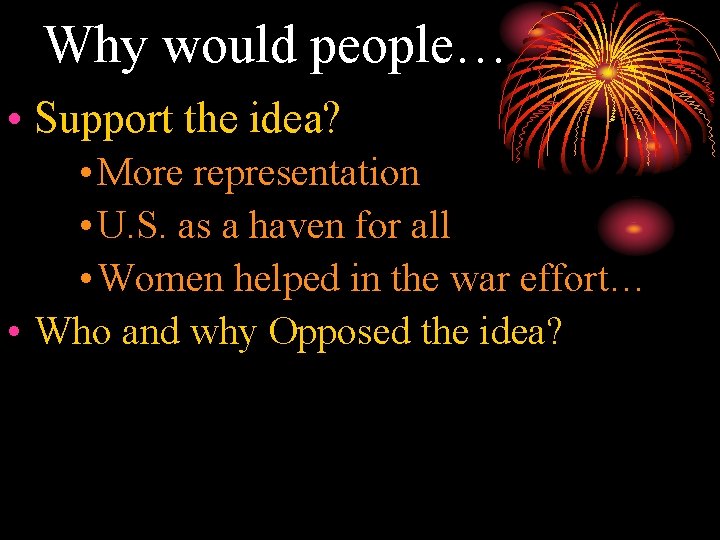 Why would people…

• Support the idea?
  • More representation
  • U.S. as a haven for all
  • Women helped in the war effort…
• Who and why Opposed the idea?